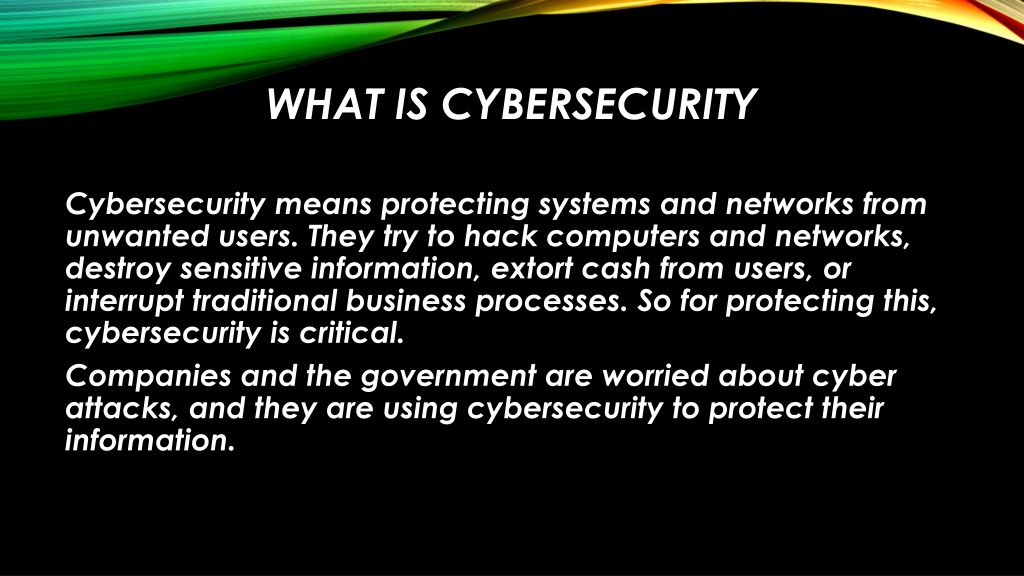 WHAT IS CYBERSECURITY

Cybersecurity means protecting systems and networks from unwanted users. They try to hack computers and networks, destroy sensitive information, extort cash from users, or interrupt traditional business processes. So for protecting this, cybersecurity is critical.

Companies and the government are worried about cyber attacks, and they are using cybersecurity to protect their information.